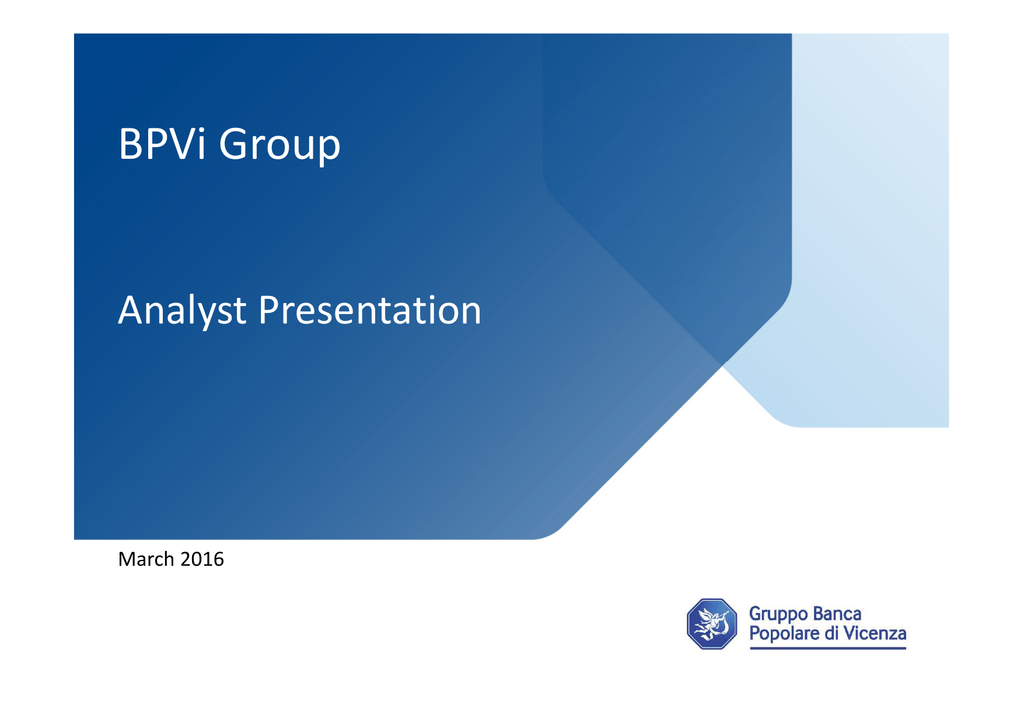 BPVi Group

Analyst Presentation

March 2016

Gruppo Banca Popolare di Vicenza